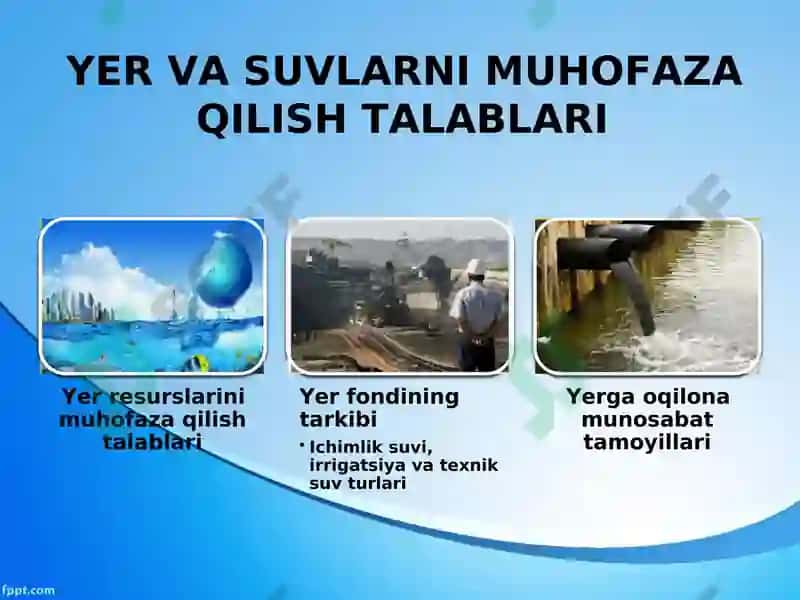 YER VA SUVLARNI MUHOFAZA QILISH TALABLARI

Yer resurslarini muhofaza qilish talablari

Yer fondining tarkibi

• Ichimlik suvi, irrigatsiya va texnik suv turlari

Yerga oqilona munosabat tamoyillari

fppt.com